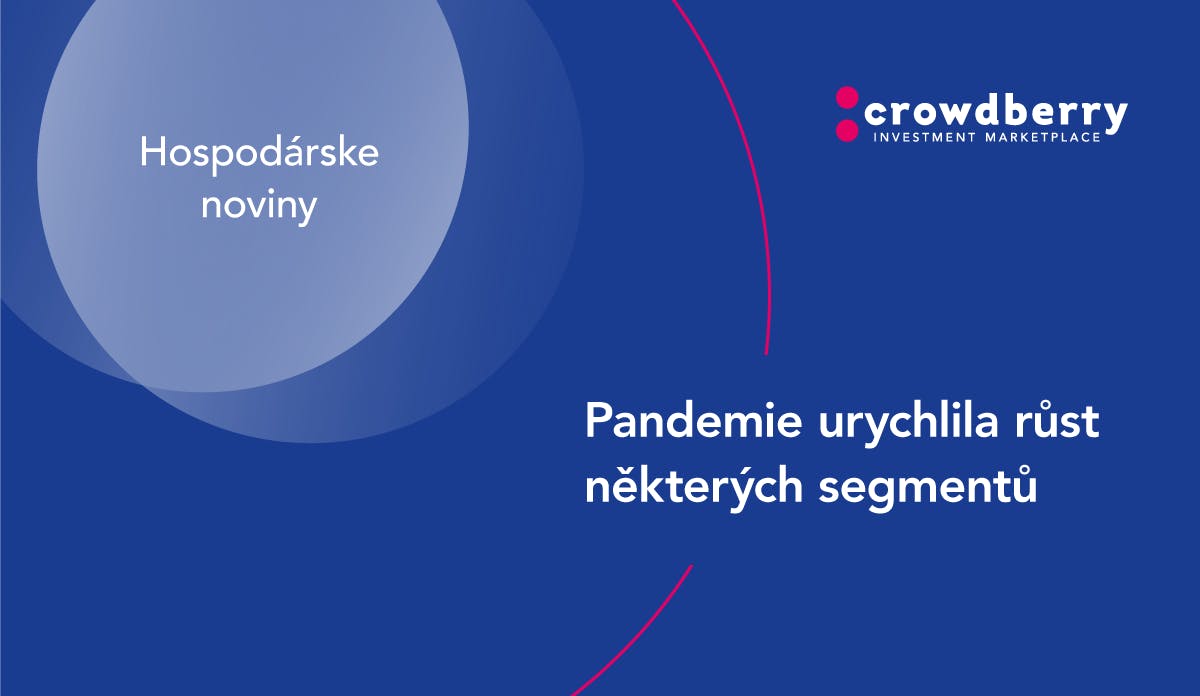 Hospodárske noviny

crowdberry
INVESTMENT MARKETPLACE

Pandemie urychlila růst některých segmentů